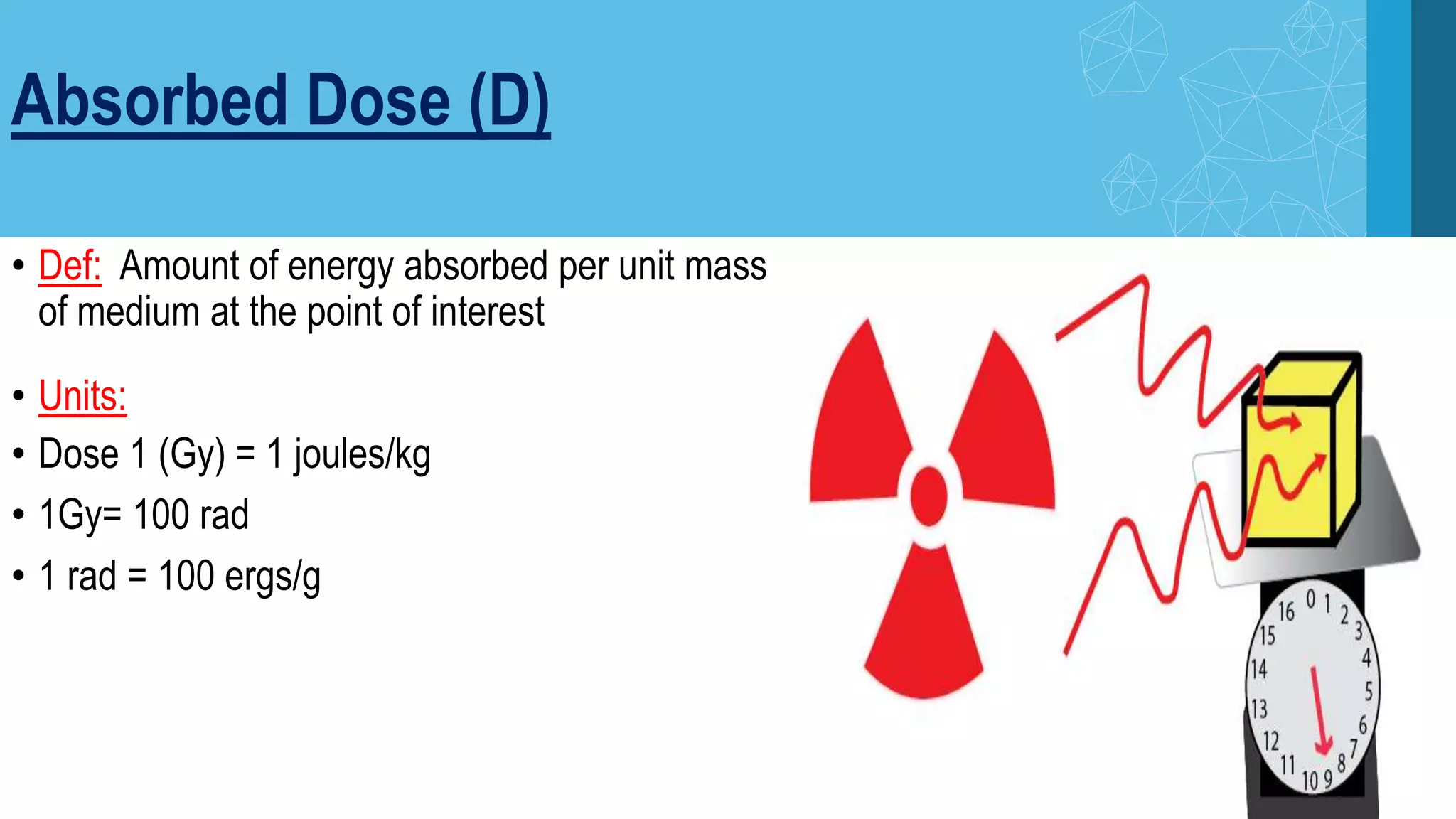 Absorbed Dose (D)

• Def: Amount of energy absorbed per unit mass of medium at the point of interest

• Units:
• Dose 1 (Gy) = 1 joules/kg
• 1Gy= 100 rad
• 1 rad = 100 ergs/g

0 1 2 3 4 5 6 7 8 9 10 11 12 13 14 15 16